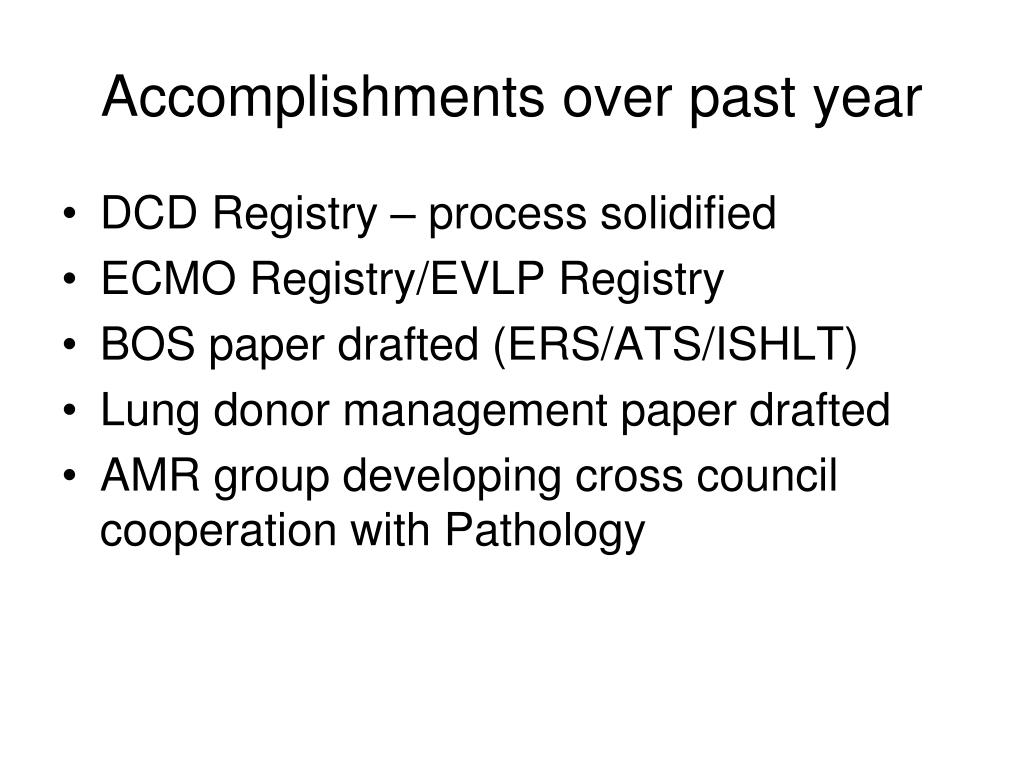 Accomplishments over past year

• DCD Registry – process solidified
• ECMO Registry/EVLP Registry
• BOS paper drafted (ERS/ATS/ISHLT)
• Lung donor management paper drafted
• AMR group developing cross council cooperation with Pathology